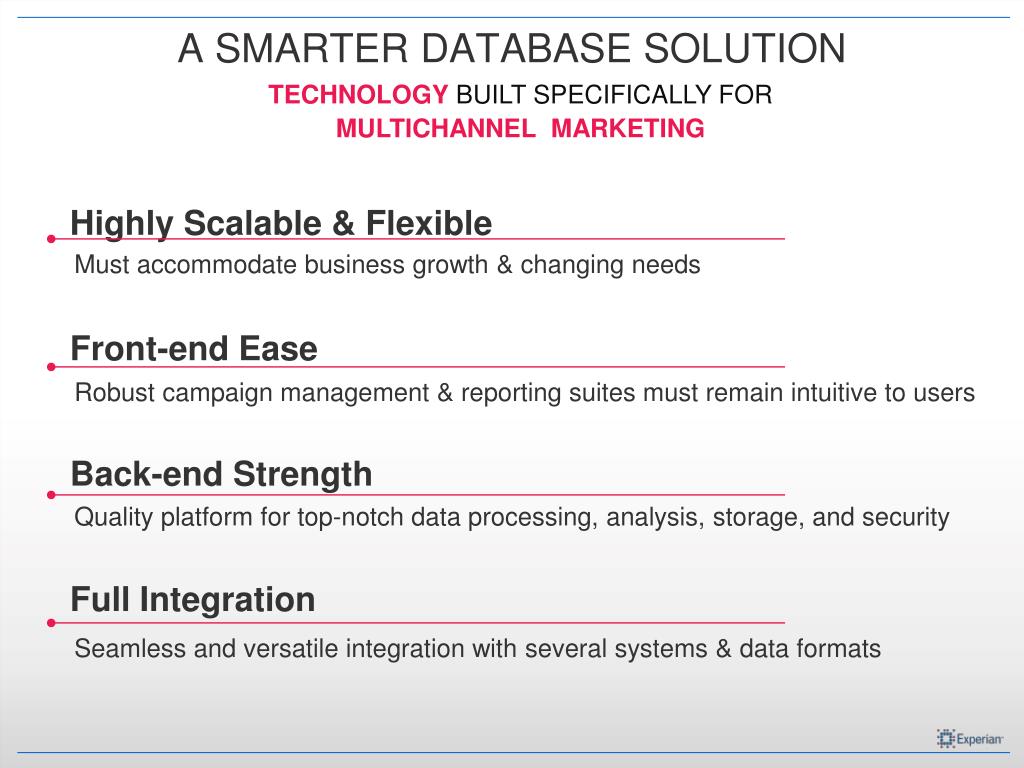 A SMARTER DATABASE SOLUTION

TECHNOLOGY BUILT SPECIFICALLY FOR MULTICHANNEL MARKETING

Highly Scalable & Flexible

Must accommodate business growth & changing needs

Front-end Ease

Robust campaign management & reporting suites must remain intuitive to users

Back-end Strength

Quality platform for top-notch data processing, analysis, storage, and security

Full Integration

Seamless and versatile integration with several systems & data formats

Experian